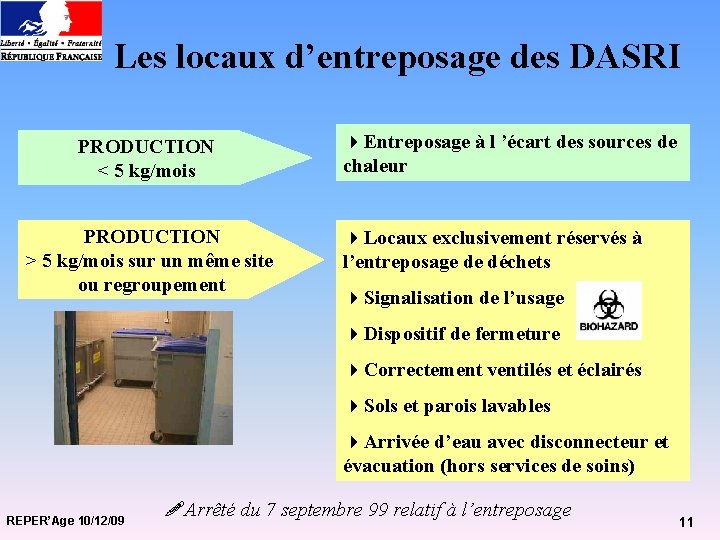 Liberté • Égalité • Fraternité
RÉPUBLIQUE FRANÇAISE

Les locaux d'entreposage des DASRI

PRODUCTION
< 5 kg/mois

Entreposage à l 'écart des sources de chaleur

PRODUCTION
> 5 kg/mois sur un même site ou regroupement

Locaux exclusivement réservés à l'entreposage de déchets

Signalisation de l'usage

BIOHAZARD

Dispositif de fermeture

Correctement ventilés et éclairés

Sols et parois lavables

Arrivée d'eau avec disconnecteur et évacuation (hors services de soins)

Arrêté du 7 septembre 99 relatif à l'entreposage

REPER'Age 10/12/09

11